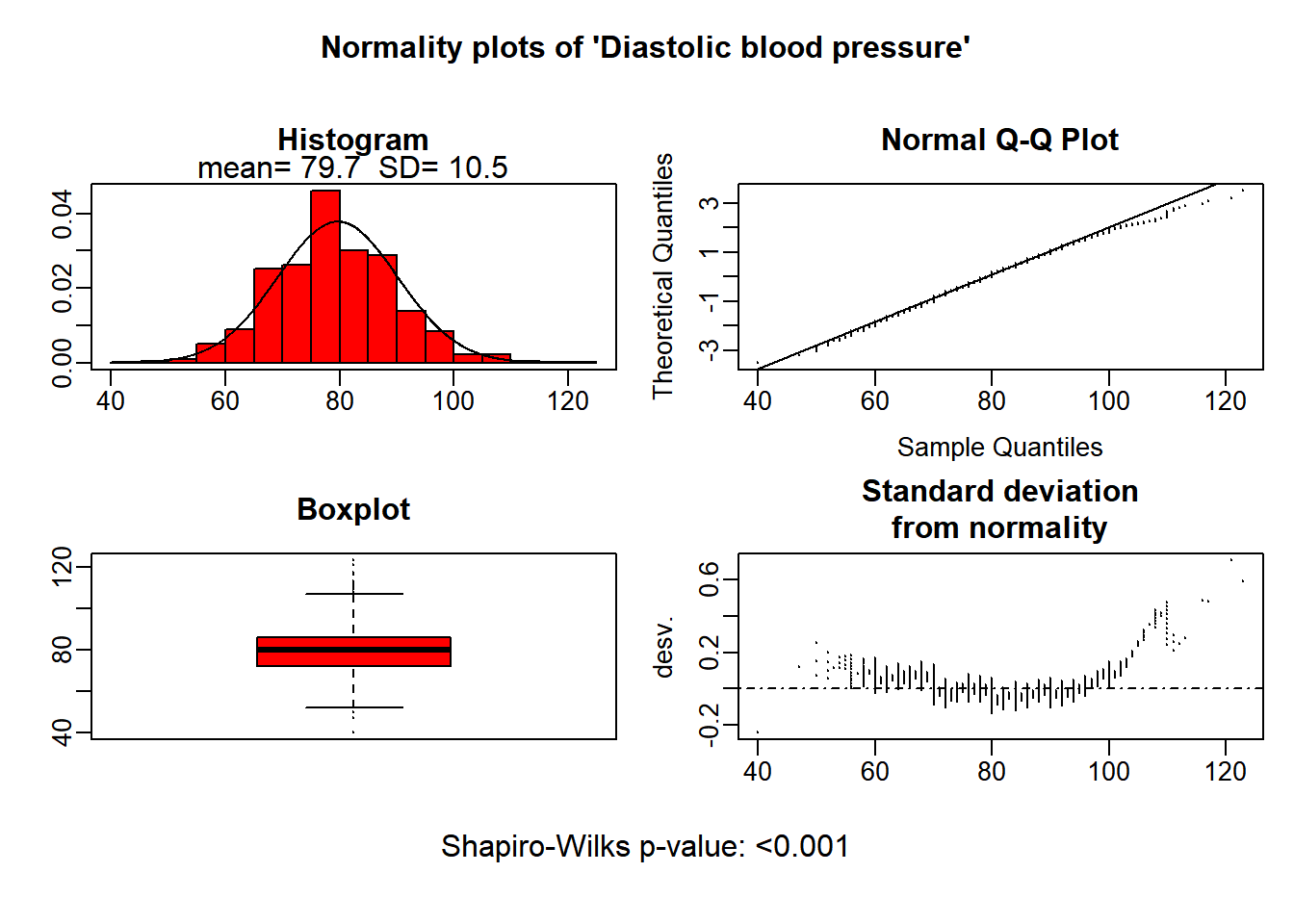 Normality plots of 'Diastolic blood pressure'

Histogram
mean= 79.7 SD= 10.5

0.00 0.02 0.04

40 60 80 100 120

Normal Q-Q Plot

Theoretical Quantiles

-3 -1 1 3

40 60 80 100 120

Sample Quantiles

Boxplot

40 80 120

Standard deviation from normality

desv.

-0.2 0.2 0.6

40 60 80 100 120

Shapiro-Wilks p-value: <0.001